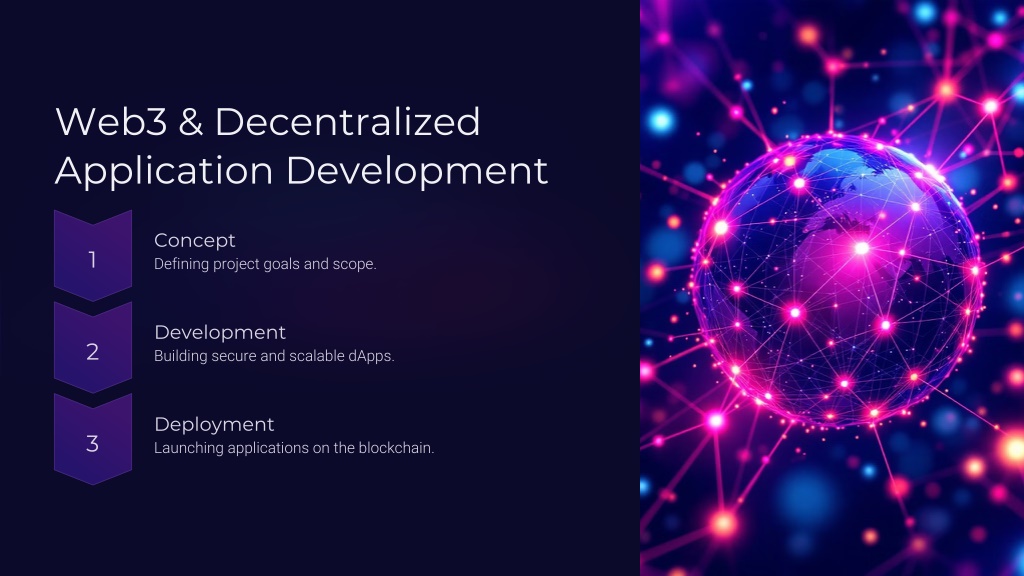 Web3 & Decentralized Application Development

1
Concept
Defining project goals and scope.

2
Development
Building secure and scalable dApps.

3
Deployment
Launching applications on the blockchain.